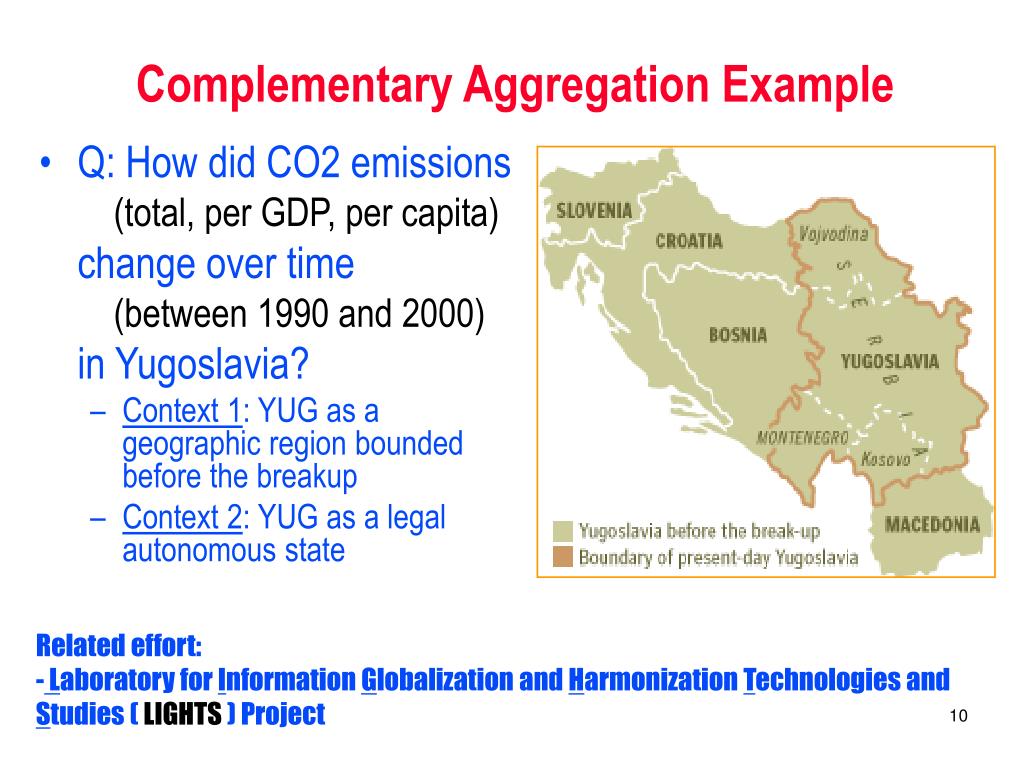 Complementary Aggregation Example

• Q: How did CO2 emissions (total, per GDP, per capita) change over time (between 1990 and 2000) in Yugoslavia?
– Context 1: YUG as a geographic region bounded before the breakup
– Context 2: YUG as a legal autonomous state

SLOVENIA
CROATIA
Vojvodina
SERBIA
BOSNIA
YUGOSLAVIA
MONTENEGRO
Kosovo
MACEDONIA
Yugoslavia before the break-up
Boundary of present-day Yugoslavia

Related effort:
- Laboratory for Information Globalization and Harmonization Technologies and Studies ( LIGHTS ) Project

10